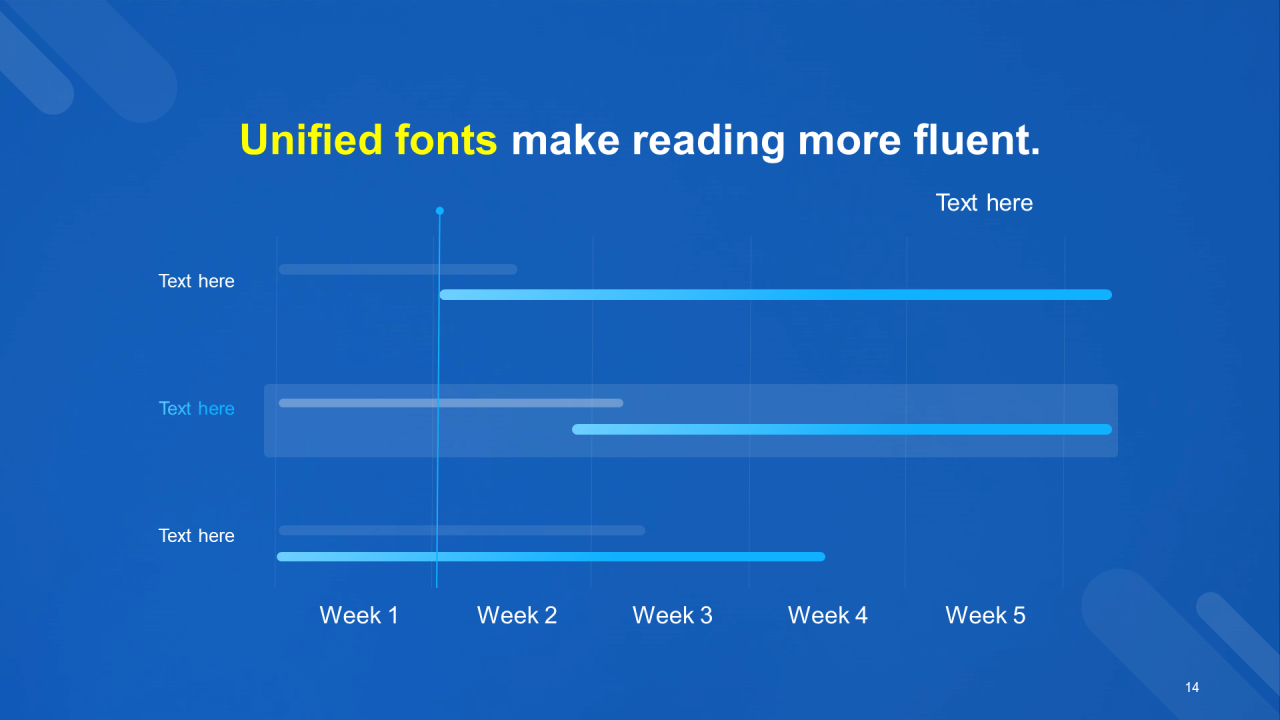 Unified fonts make reading more fluent.

Text here

Text here

Text here

Text here

Week 1 Week 2 Week 3 Week 4 Week 5

14